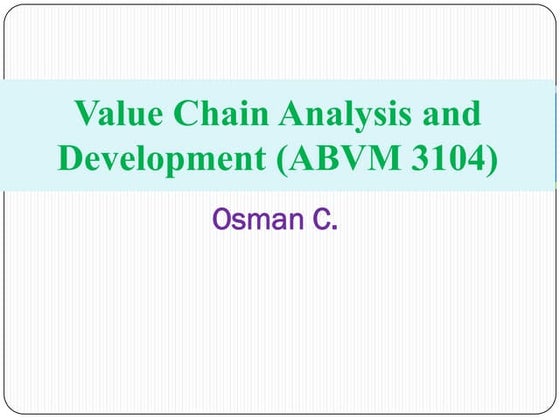 Value Chain Analysis and Development (ABVM 3104)

Osman C.